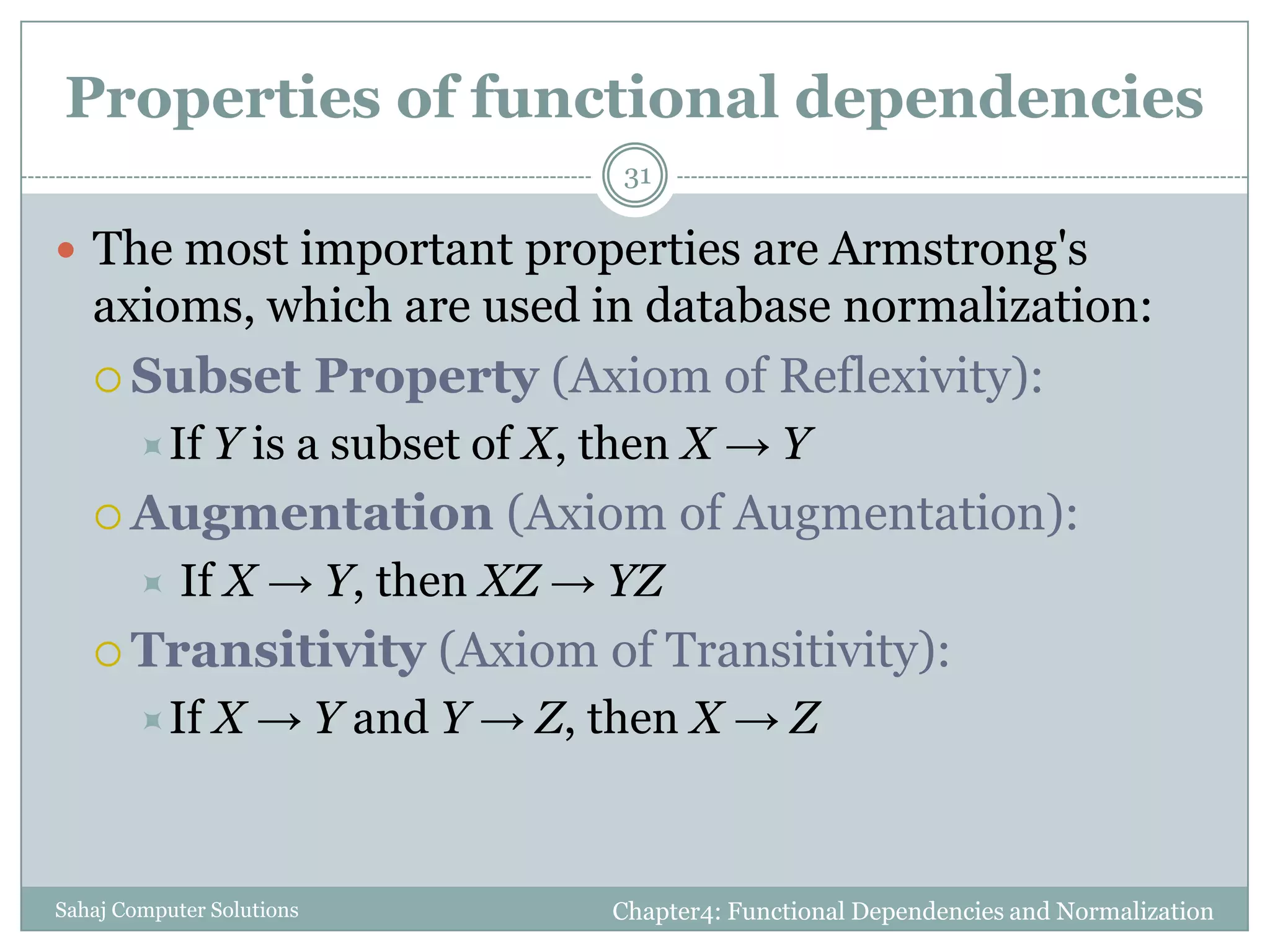 Properties of functional dependencies

31

The most important properties are Armstrong's axioms, which are used in database normalization:

Subset Property (Axiom of Reflexivity):

If $Y$ is a subset of $X$, then $X \rightarrow Y$

Augmentation (Axiom of Augmentation):

If $X \rightarrow Y$, then $XZ \rightarrow YZ$

Transitivity (Axiom of Transitivity):

If $X \rightarrow Y$ and $Y \rightarrow Z$, then $X \rightarrow Z$

Sahaj Computer Solutions

Chapter4: Functional Dependencies and Normalization